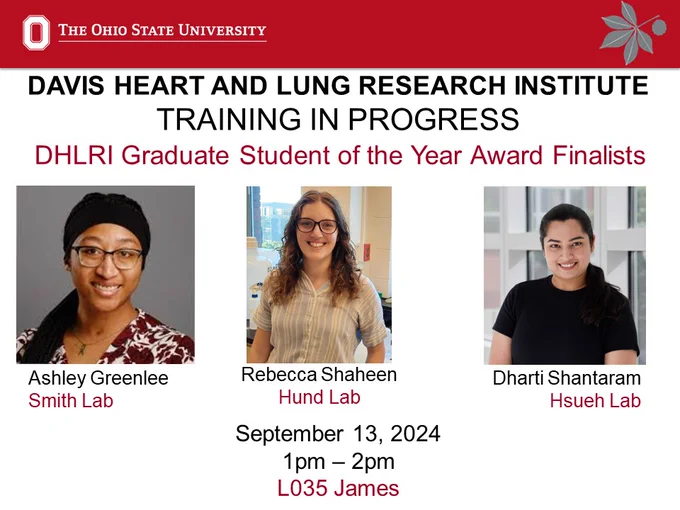 THE OHIO STATE UNIVERSITY

DAVIS HEART AND LUNG RESEARCH INSTITUTE
TRAINING IN PROGRESS
DHLRI Graduate Student of the Year Award Finalists

Ashley Greenlee
Smith Lab

Rebecca Shaheen
Hund Lab

Dharti Shantaram
Hsueh Lab

September 13, 2024
1pm – 2pm
L035 James